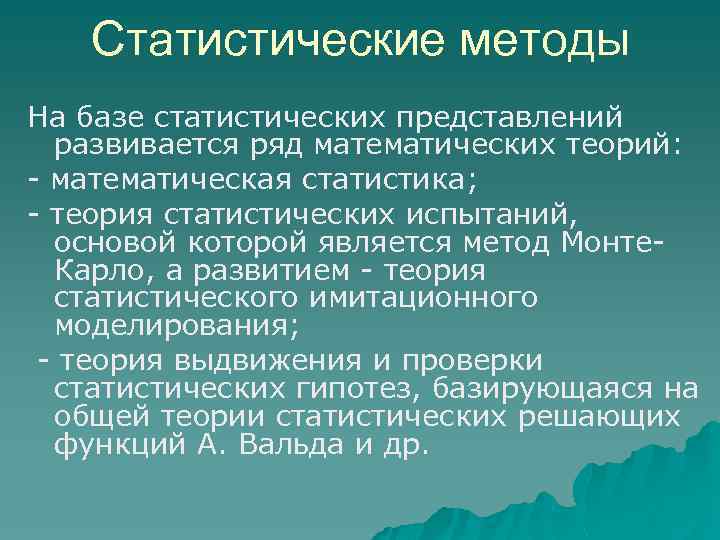 Статистические методы

На базе статистических представлений развивается ряд математических теорий:

- математическая статистика;

- теория статистических испытаний, основой которой является метод Монте-Карло, а развитием - теория статистического имитационного моделирования;

- теория выдвижения и проверки статистических гипотез, базирующаяся на общей теории статистических решающих функций А. Вальда и др.